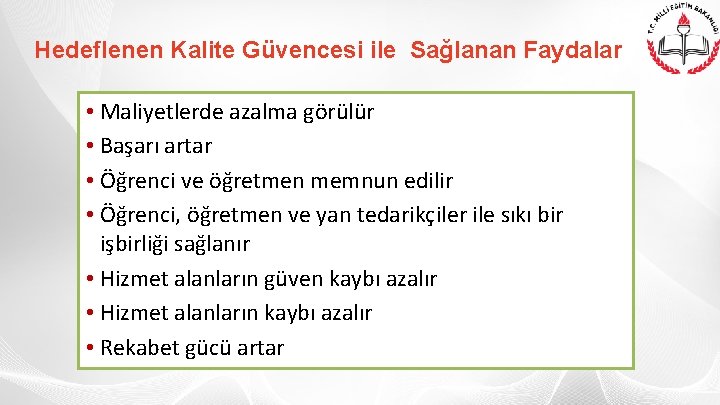 Hedeflenen Kalite Güvencesi ile Sağlanan Faydalar

T.C. MİLLİ EĞİTİM BAKANLIĞI

• Maliyetlerde azalma görülür
• Başarı artar
• Öğrenci ve öğretmen memnun edilir
• Öğrenci, öğretmen ve yan tedarikçiler ile sıkı bir işbirliği sağlanır
• Hizmet alanların güven kaybı azalır
• Hizmet alanların kaybı azalır
• Rekabet gücü artar